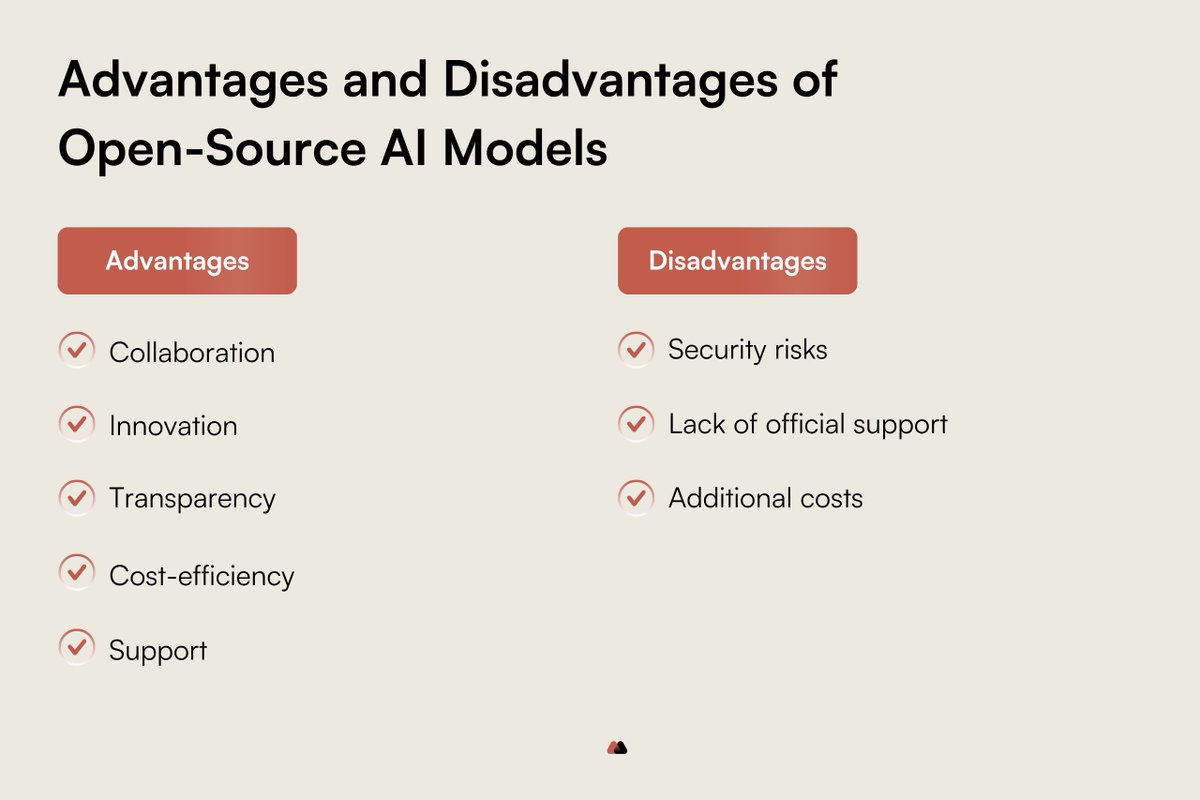 Advantages and Disadvantages of Open-Source AI Models

Advantages

Collaboration

Innovation

Transparency

Cost-efficiency

Support

Disadvantages

Security risks

Lack of official support

Additional costs